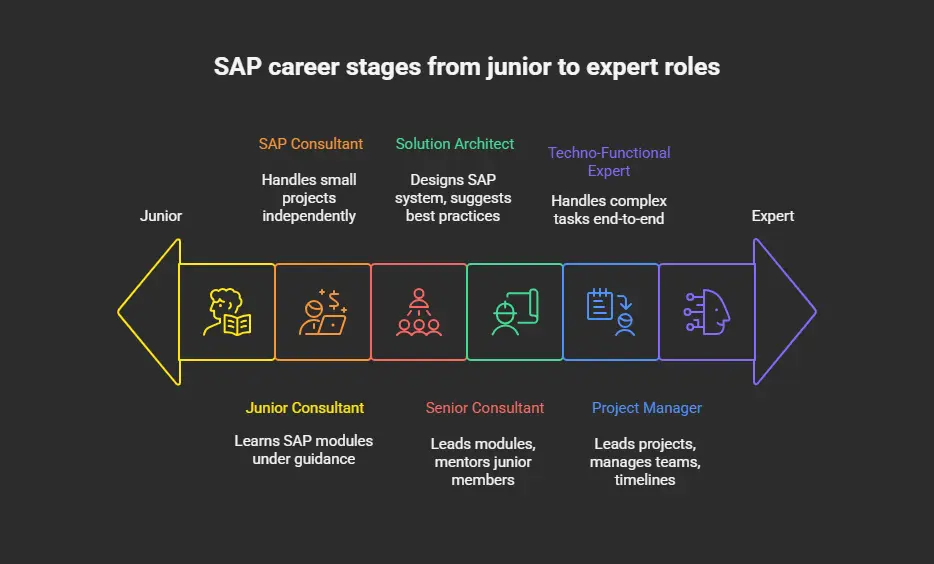 SAP career stages from junior to expert roles

Junior

SAP Consultant

Handles small projects independently

Solution Architect

Designs SAP system, suggests best practices

Techno-Functional Expert

Handles complex tasks end-to-end

Expert

Junior Consultant

Learns SAP modules under guidance

Senior Consultant

Leads modules, mentors junior members

Project Manager

Leads projects, manages teams, timelines